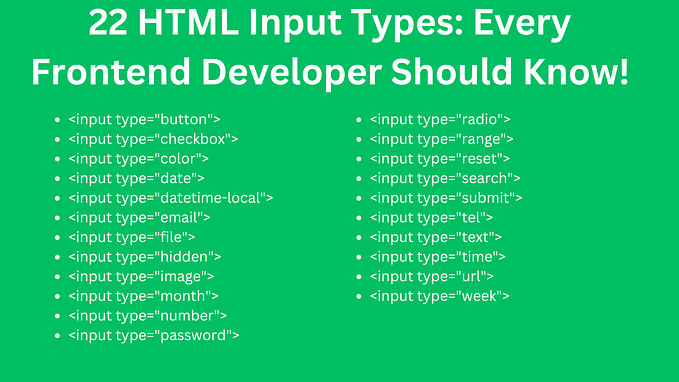 22 HTML Input Types: Every Frontend Developer Should Know!

- <input type="button">
- <input type="checkbox">
- <input type="color">
- <input type="date">
- <input type="datetime-local">
- <input type="email">
- <input type="file">
- <input type="hidden">
- <input type="image">
- <input type="month">
- <input type="number">
- <input type="password">

- <input type="radio">
- <input type="range">
- <input type="reset">
- <input type="search">
- <input type="submit">
- <input type="tel">
- <input type="text">
- <input type="time">
- <input type="url">
- <input type="week">